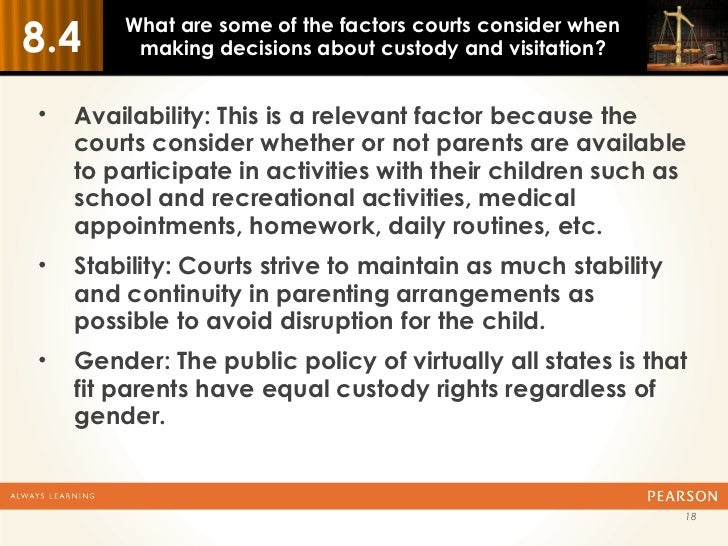 8.4

What are some of the factors courts consider when making decisions about custody and visitation?

• Availability: This is a relevant factor because the courts consider whether or not parents are available to participate in activities with their children such as school and recreational activities, medical appointments, homework, daily routines, etc.

• Stability: Courts strive to maintain as much stability and continuity in parenting arrangements as possible to avoid disruption for the child.

• Gender: The public policy of virtually all states is that fit parents have equal custody rights regardless of gender.

ALWAYS LEARNING

PEARSON

18